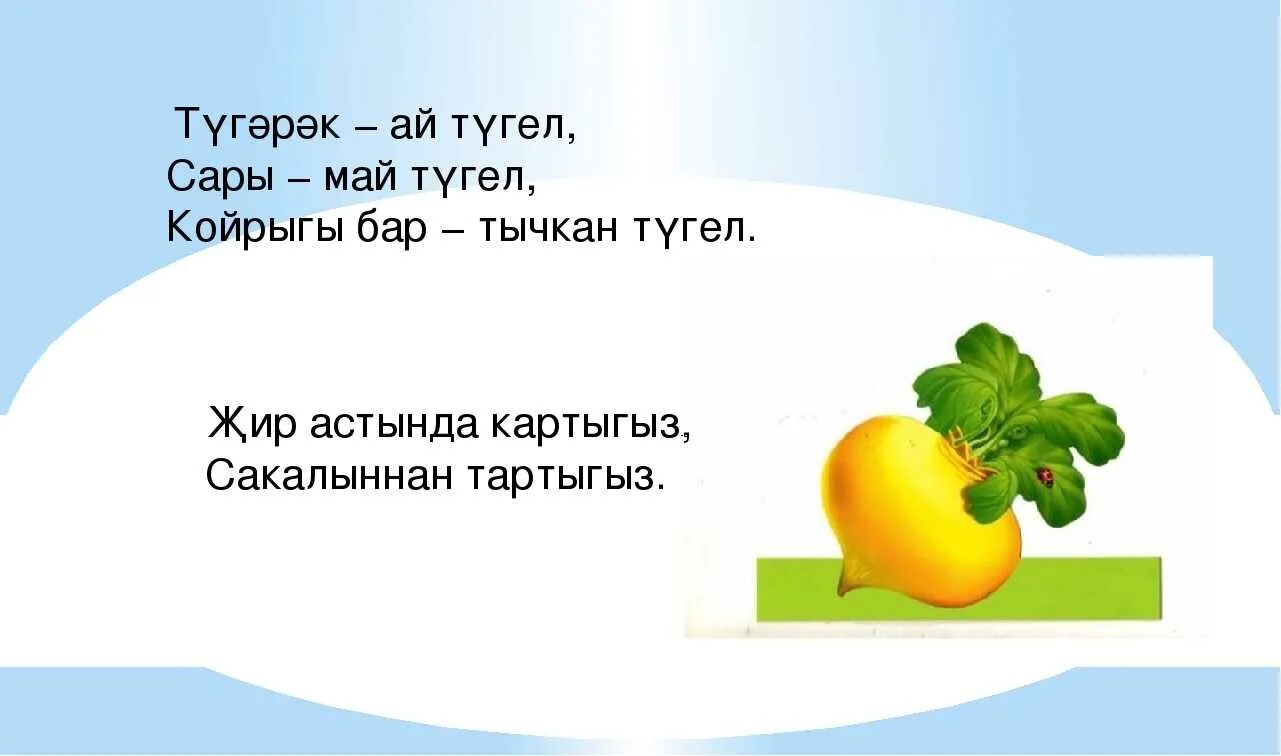 Түгәрәк – ай түгел,
Сары – май түгел,
Койрыгы бар – тычкан түгел.

Җир астында картыгыз,
Сакалыннан тартыгыз.